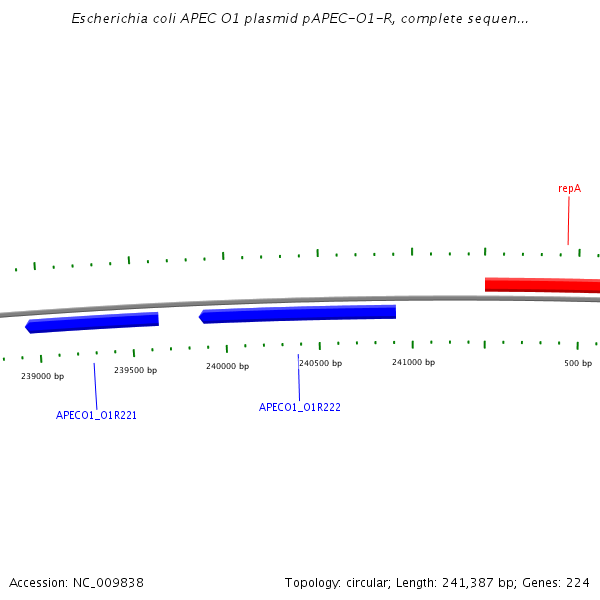 Escherichia coli APEC O1 plasmid pAPEC-O1-R, complete sequen...

repA

239000 bp
239500 bp
240000 bp
240500 bp
241000 bp
500 bp

APECO1_O1R221
APECO1_O1R222

Accession: NC_009838
Topology: circular; Length: 241,387 bp; Genes: 224